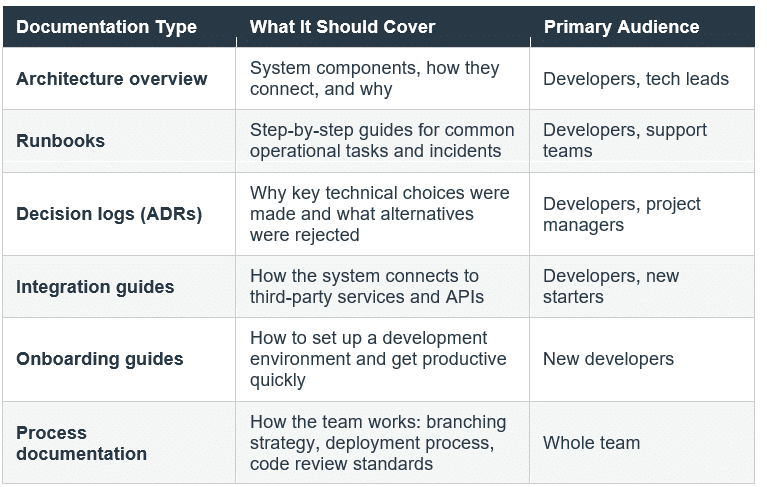 | Documentation Type | What It Should Cover | Primary Audience |
|---|---|---|
| Architecture overview | System components, how they connect, and why | Developers, tech leads |
| Runbooks | Step-by-step guides for common operational tasks and incidents | Developers, support teams |
| Decision logs (ADRs) | Why key technical choices were made and what alternatives were rejected | Developers, project managers |
| Integration guides | How the system connects to third-party services and APIs | Developers, new starters |
| Onboarding guides | How to set up a development environment and get productive quickly | New developers |
| Process documentation | How the team works: branching strategy, deployment process, code review standards | Whole team |